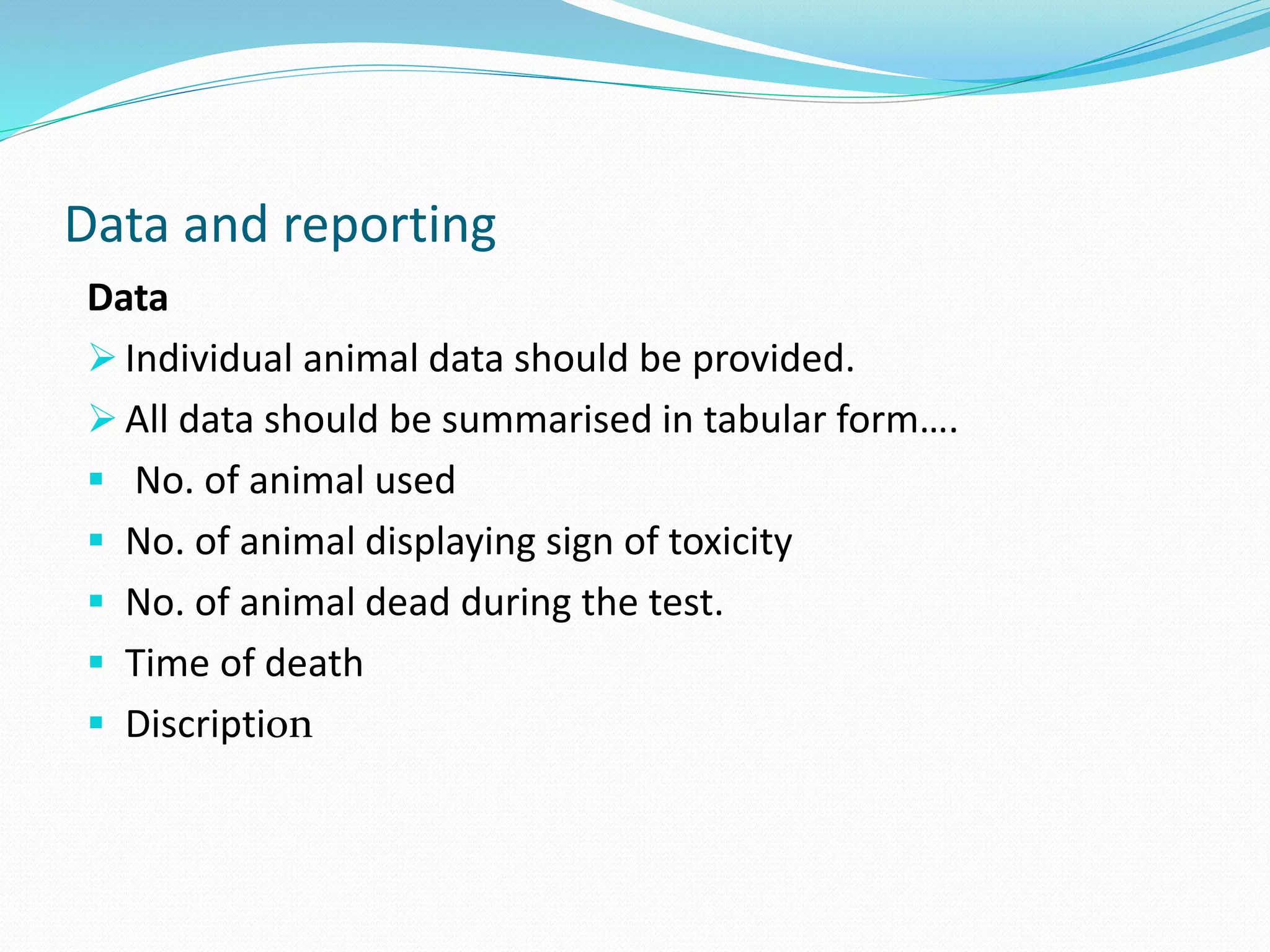 Data and reporting

Data

➢ Individual animal data should be provided.

➢ All data should be summarised in tabular form….

▪ No. of animal used

▪ No. of animal displaying sign of toxicity

▪ No. of animal dead during the test.

▪ Time of death

▪ Discription